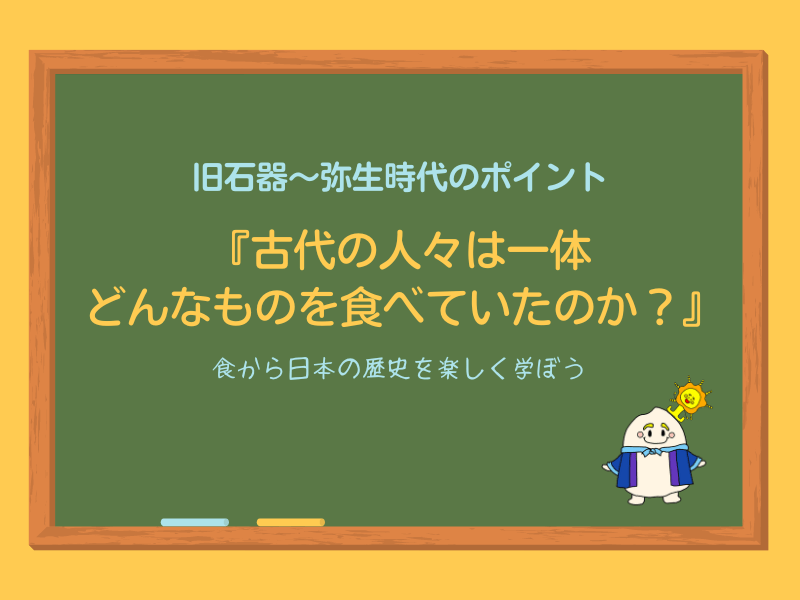 旧石器〜弥生時代のポイント

『古代の人々は一体
どんなものを食べていたのか？』

食から日本の歴史を楽しく学ぼう